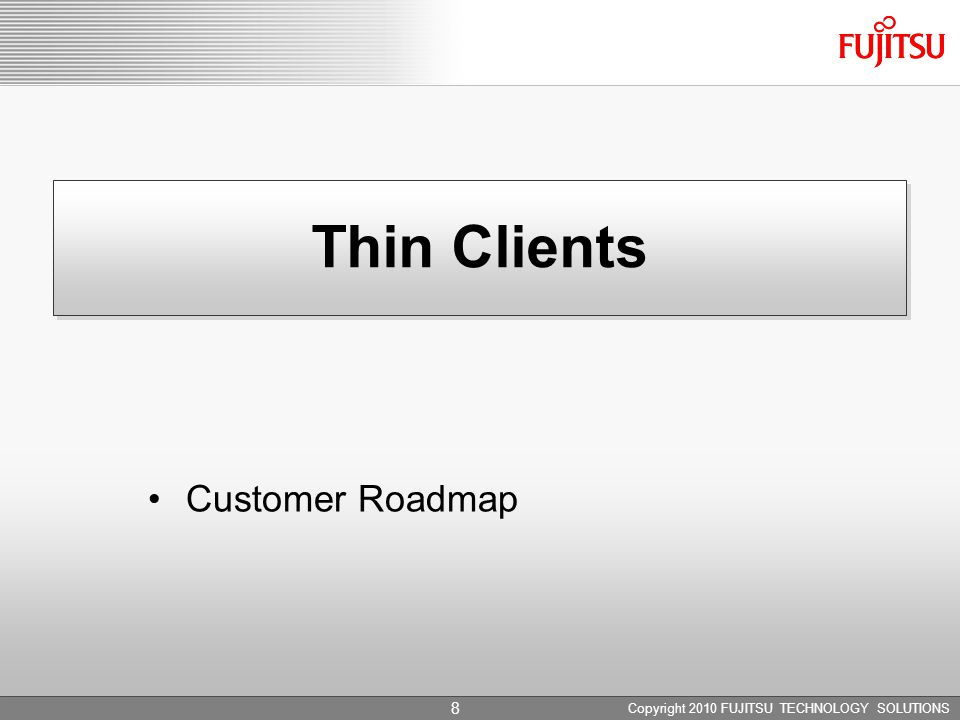 FUJITSU

Thin Clients

• Customer Roadmap

8

Copyright 2010 FUJITSU TECHNOLOGY SOLUTIONS